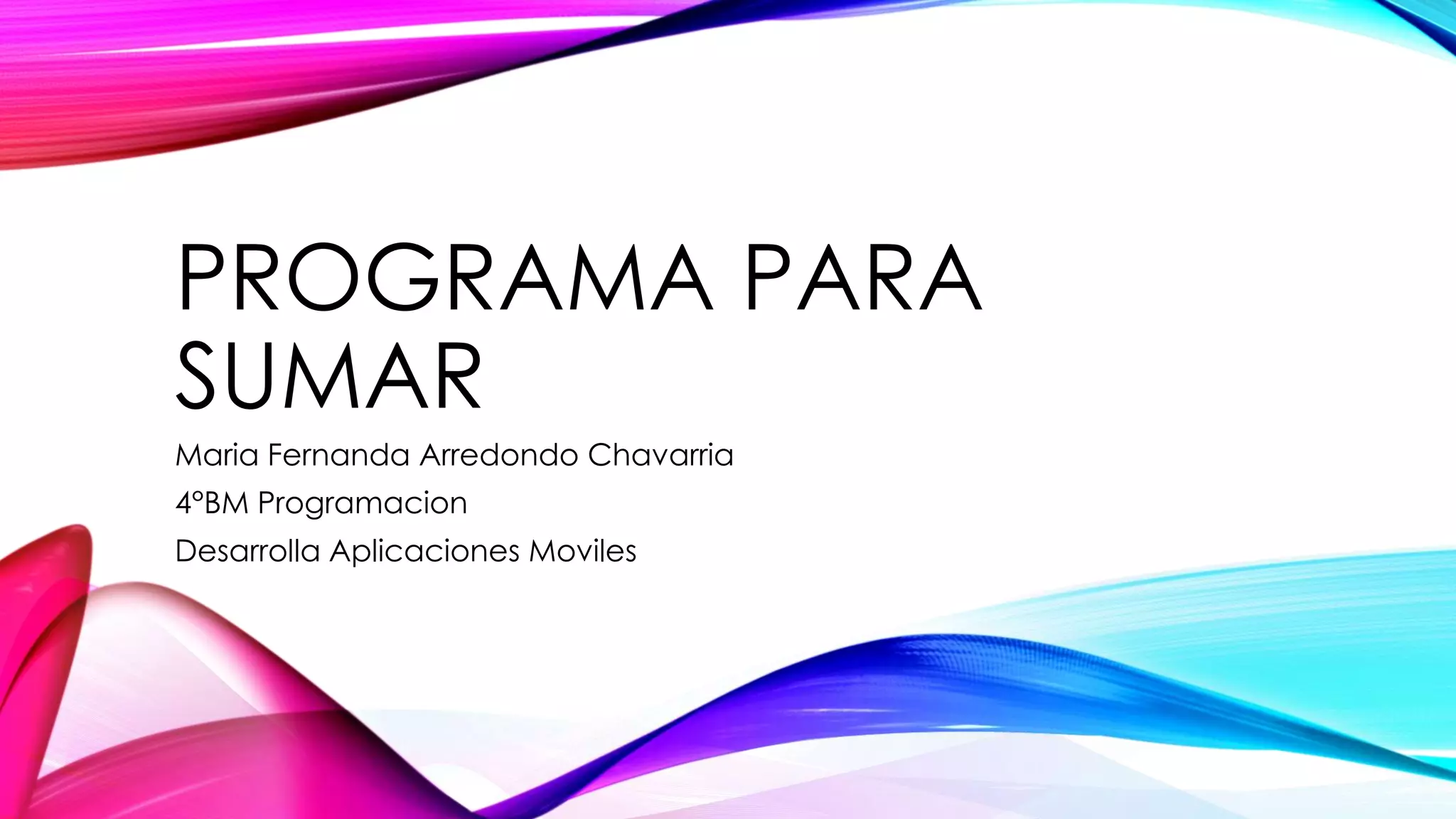 PROGRAMA PARA SUMAR

Maria Fernanda Arredondo Chavarria
4°BM Programacion
Desarrolla Aplicaciones Moviles